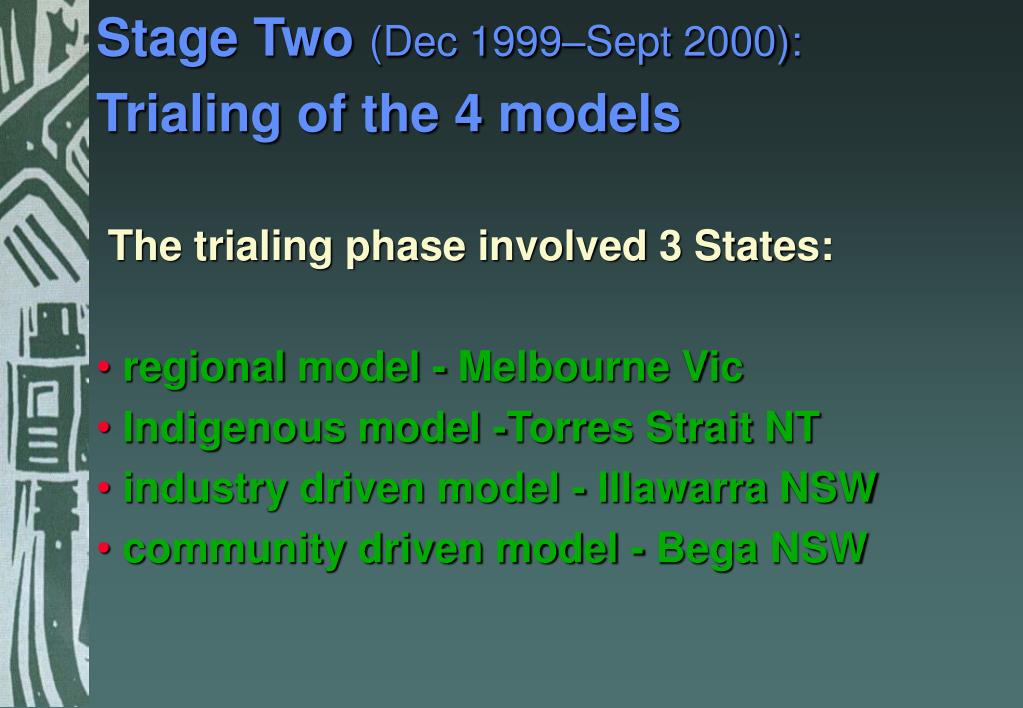 Stage Two (Dec 1999–Sept 2000):
Trialing of the 4 models

The trialing phase involved 3 States:

• regional model - Melbourne Vic
• Indigenous model -Torres Strait NT
• industry driven model - Illawarra NSW
• community driven model - Bega NSW